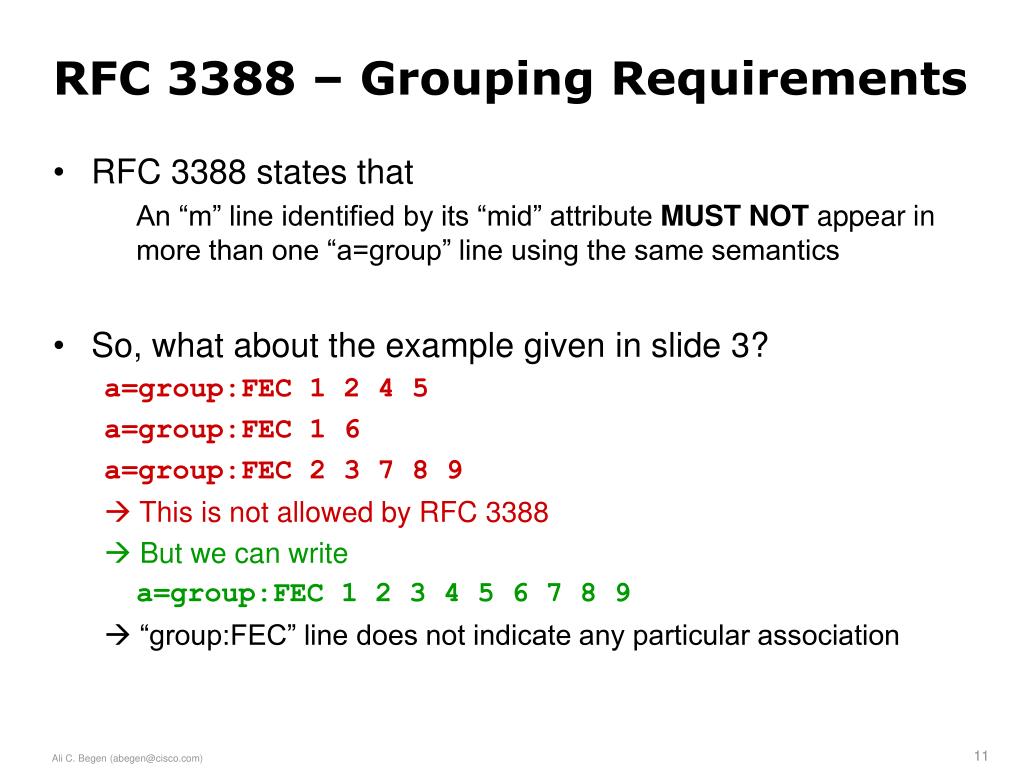 RFC 3388 – Grouping Requirements

• RFC 3388 states that

An “m” line identified by its “mid” attribute MUST NOT appear in more than one “a=group” line using the same semantics

• So, what about the example given in slide 3?

a=group:FEC 1 2 4 5

a=group:FEC 1 6

a=group:FEC 2 3 7 8 9

→ This is not allowed by RFC 3388

→ But we can write

a=group:FEC 1 2 3 4 5 6 7 8 9

→ “group:FEC” line does not indicate any particular association

Ali C. Begen (abegen@cisco.com)

11